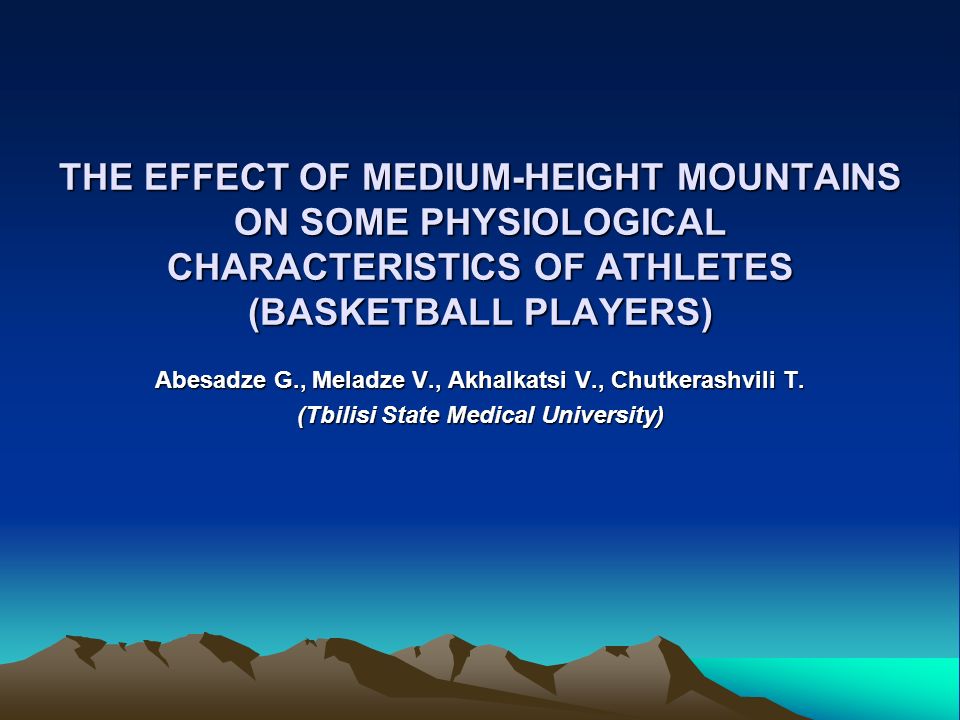 THE EFFECT OF MEDIUM-HEIGHT MOUNTAINS ON SOME PHYSIOLOGICAL CHARACTERISTICS OF ATHLETES (BASKETBALL PLAYERS)

Abesadze G., Meladze V., Akhalkatsi V., Chutkerashvili T.
(Tbilisi State Medical University)